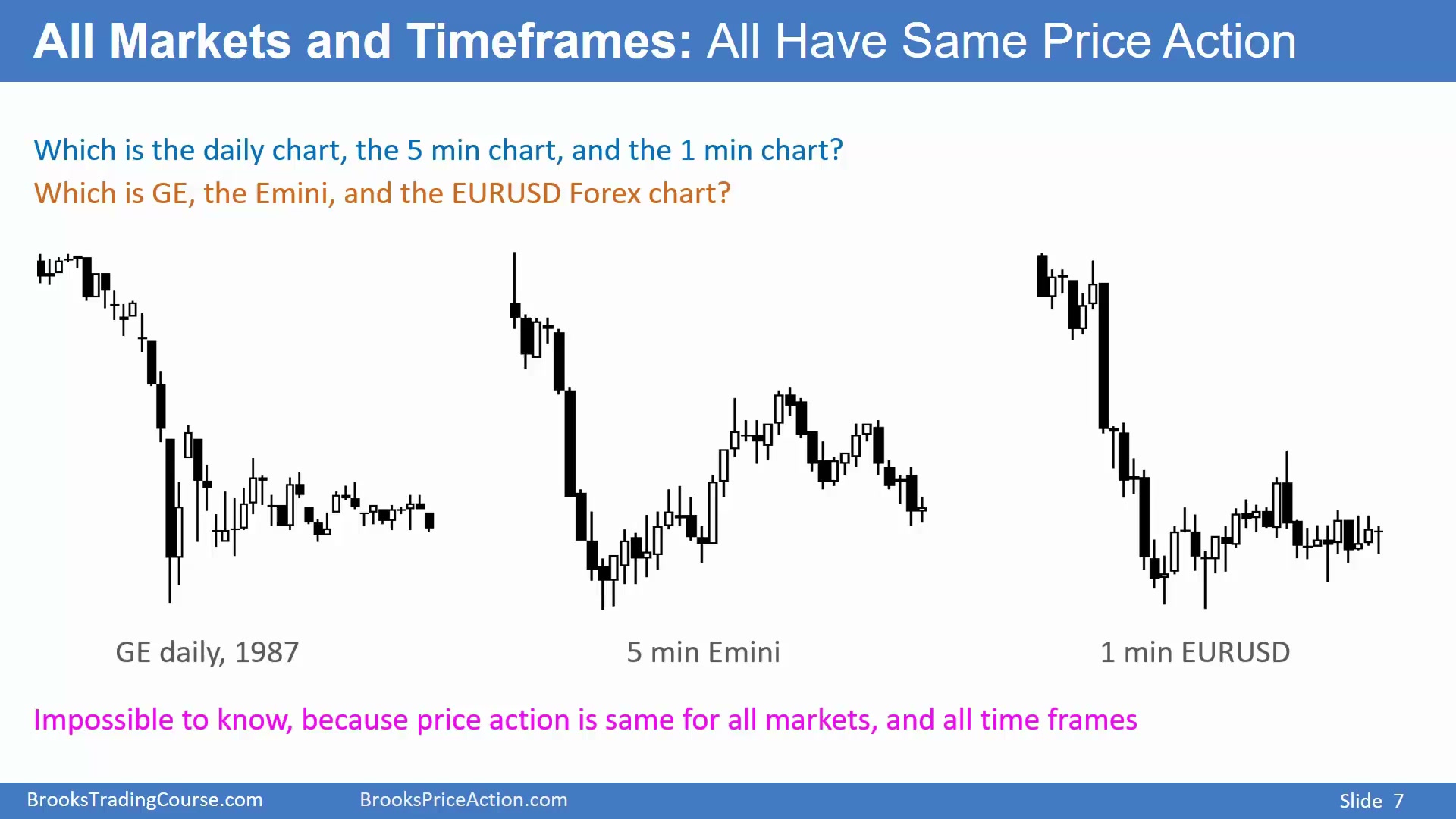 All Markets and Timeframes: All Have Same Price Action

Which is the daily chart, the 5 min chart, and the 1 min chart?
Which is GE, the Emini, and the EURUSD Forex chart?

GE daily, 1987

5 min Emini

1 min EURUSD

Impossible to know, because price action is same for all markets, and all time frames

BrooksTradingCourse.com BrooksPriceAction.com Slide 7